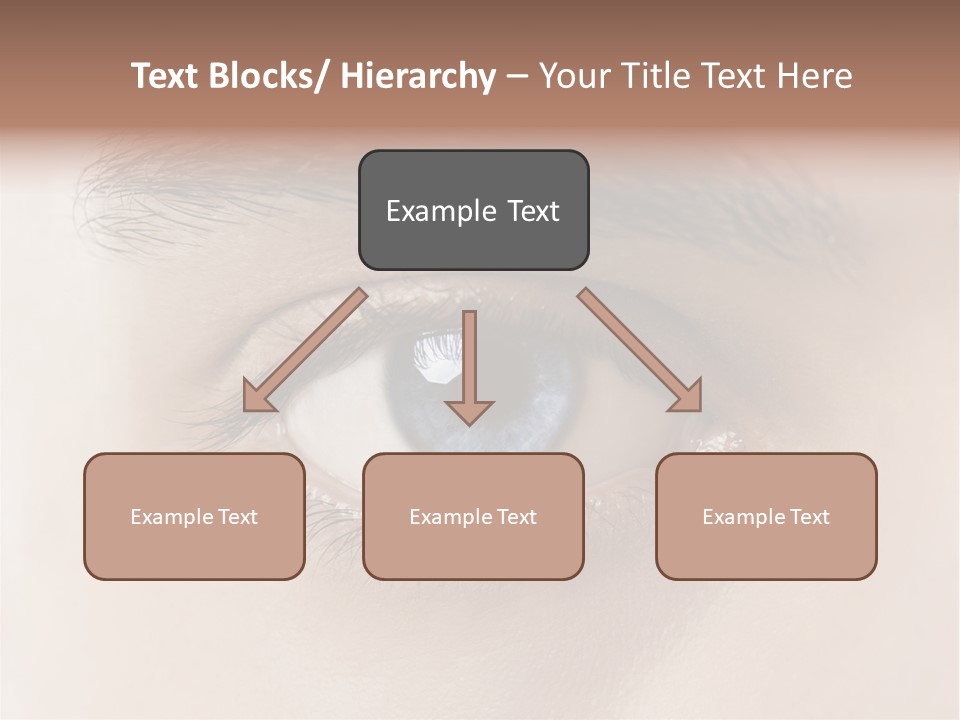 Text Blocks/ Hierarchy – Your Title Text Here

Example Text

Example Text

Example Text

Example Text